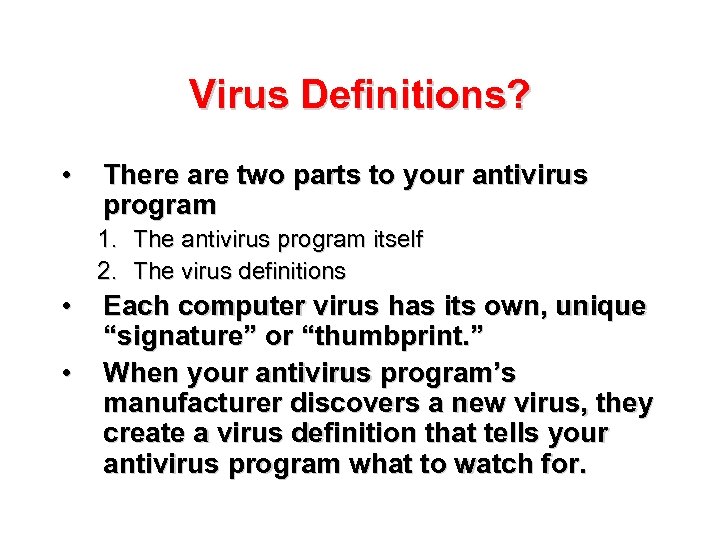 Virus Definitions?

• There are two parts to your antivirus program
1. The antivirus program itself
2. The virus definitions
• Each computer virus has its own, unique “signature” or “thumbprint.”
• When your antivirus program’s manufacturer discovers a new virus, they create a virus definition that tells your antivirus program what to watch for.